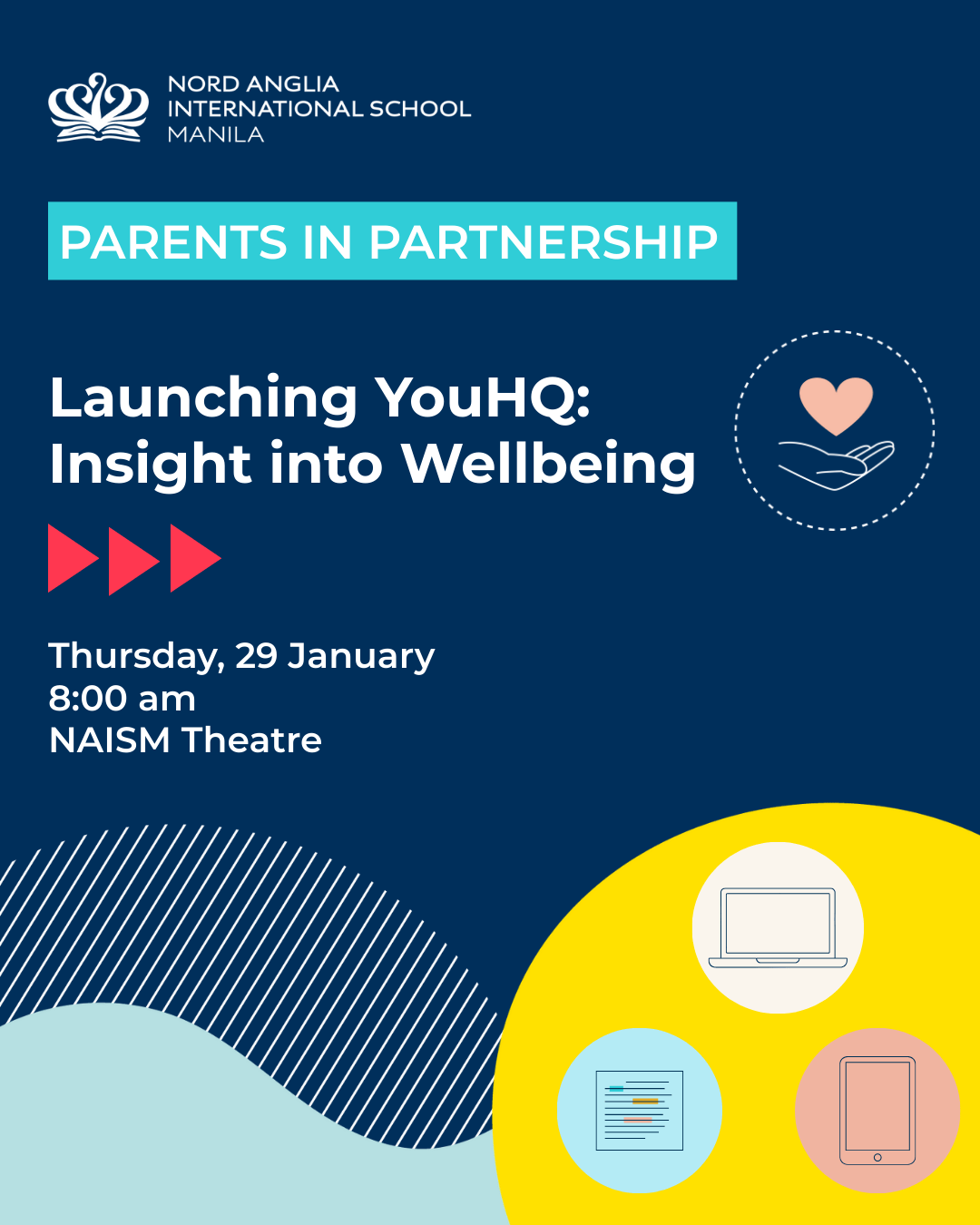 NORD ANGLIA INTERNATIONAL SCHOOL MANILA

PARENTS IN PARTNERSHIP

Launching YouHQ: Insight into Wellbeing

Thursday, 29 January
8:00 am
NAISM Theatre